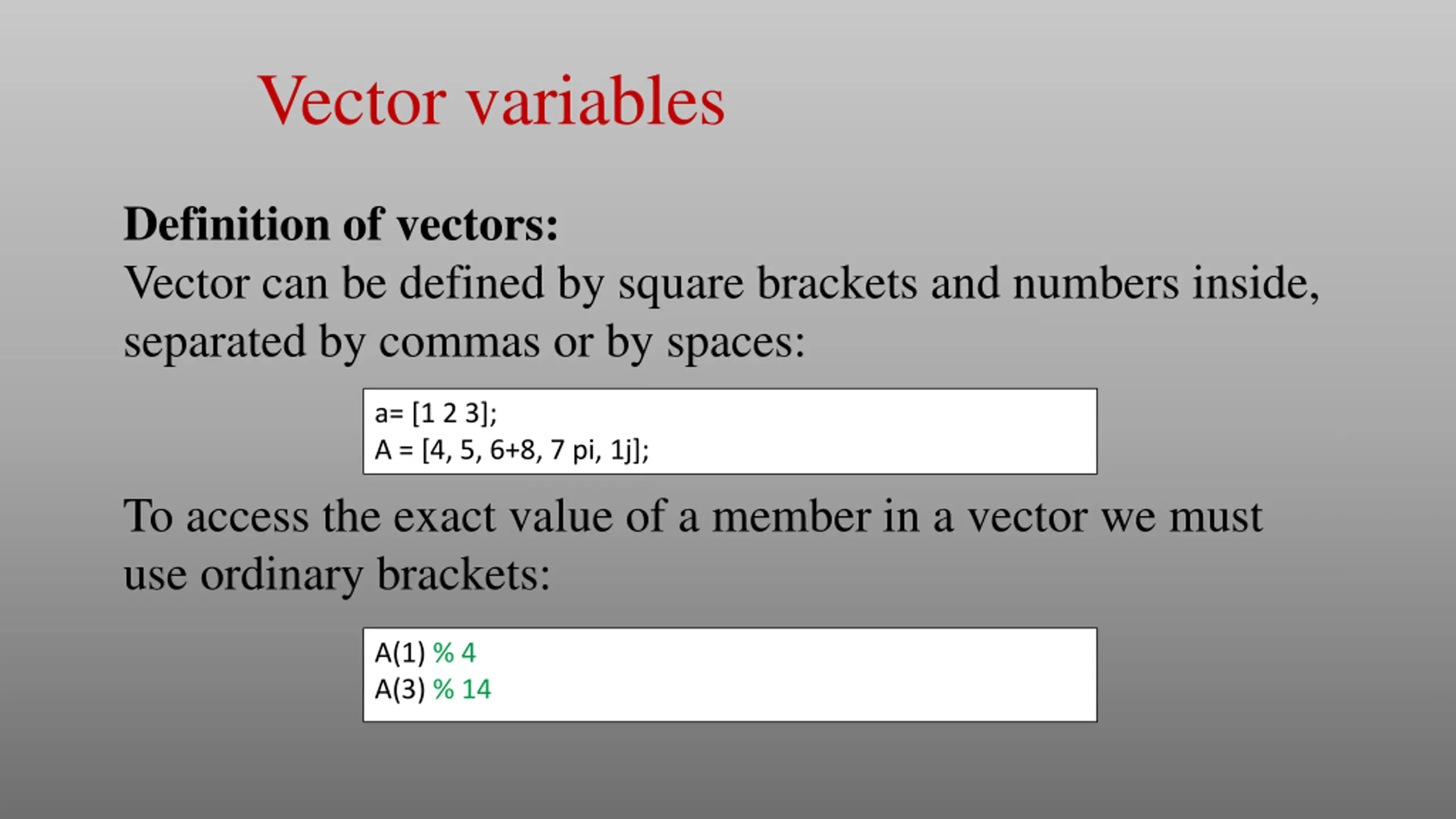 Vector variables

Definition of vectors:
Vector can be defined by square brackets and numbers inside, separated by commas or by spaces:

a= [1 2 3];
A = [4, 5, 6+8, 7 pi, 1j];

To access the exact value of a member in a vector we must use ordinary brackets:

A(1) % 4
A(3) % 14